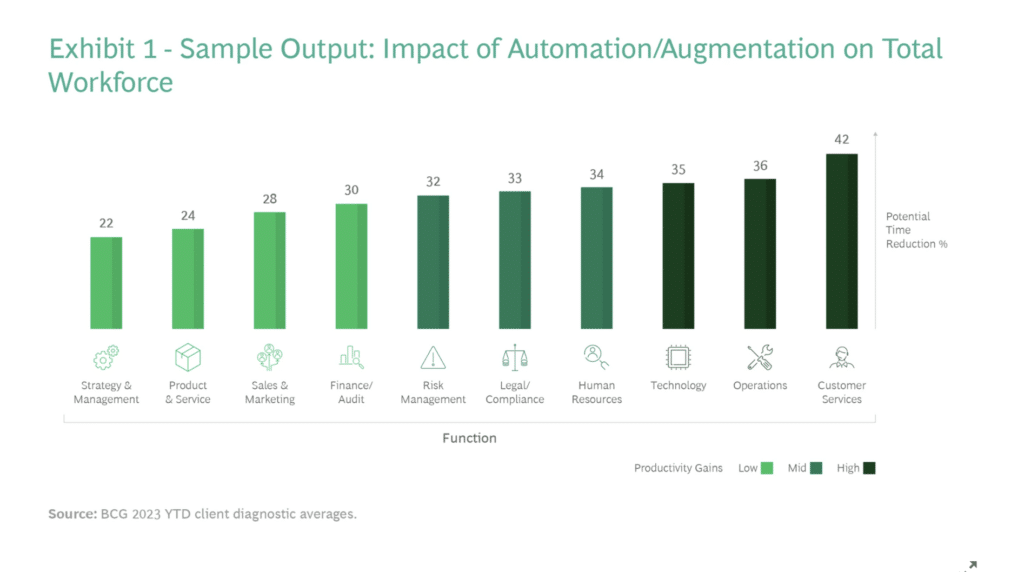 Exhibit 1 - Sample Output: Impact of Automation/Augmentation on Total Workforce

22
24
28
30
32
33
34
35
36
42

Potential Time Reduction %

Strategy & Management
Product & Service
Sales & Marketing
Finance/ Audit
Risk Management
Legal/ Compliance
Human Resources
Technology
Operations
Customer Services

Function

Productivity Gains Low Mid High

Source: BCG 2023 YTD client diagnostic averages.